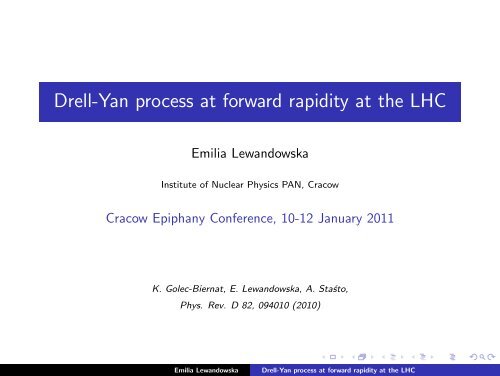 Drell-Yan process at forward rapidity at the LHC

Emilia Lewandowska

Institute of Nuclear Physics PAN, Cracow

Cracow Epiphany Conference, 10-12 January 2011

K. Golec-Biernat, E. Lewandowska, A. Staśto, Phys. Rev. D 82, 094010 (2010)

Emilia Lewandowska Drell-Yan process at forward rapidity at the LHC